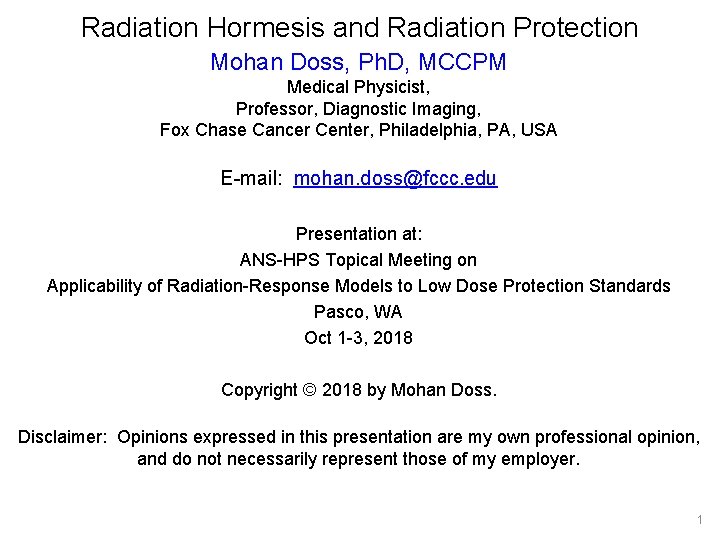 Radiation Hormesis and Radiation Protection

Mohan Doss, PhD, MCCPM

Medical Physicist,
Professor, Diagnostic Imaging,
Fox Chase Cancer Center, Philadelphia, PA, USA

E-mail: mohan.doss@fccc.edu

Presentation at:
ANS-HPS Topical Meeting on
Applicability of Radiation-Response Models to Low Dose Protection Standards
Pasco, WA
Oct 1-3, 2018

Copyright © 2018 by Mohan Doss.

Disclaimer: Opinions expressed in this presentation are my own professional opinion, and do not necessarily represent those of my employer.

1